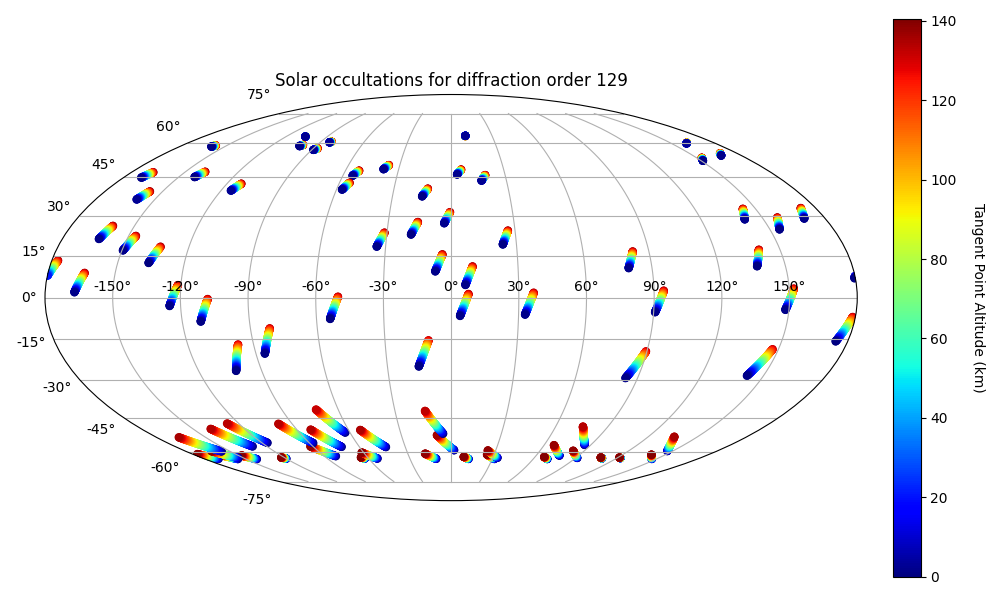 Solar occultations for diffraction order 129

75°
60°
45°
30°
15°
0°
-15°
-30°
-45°
-60°
-75°

-150° -120° -90° -60° -30° 0° 30° 60° 90° 120° 150°

140
120
100
80
60
40
20
0

Tangent Point Altitude (km)